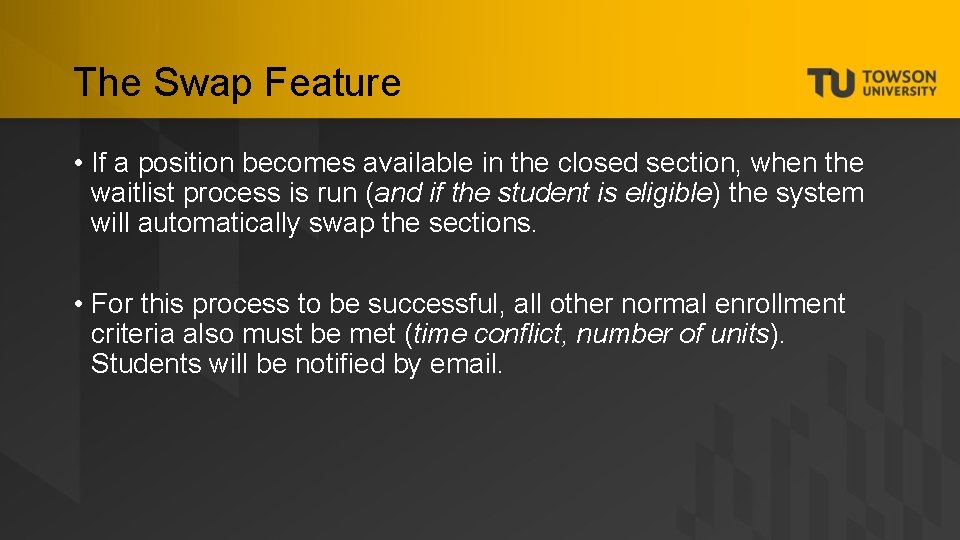 The Swap Feature

TU TOWSON UNIVERSITY

• If a position becomes available in the closed section, when the waitlist process is run (and if the student is eligible) the system will automatically swap the sections.

• For this process to be successful, all other normal enrollment criteria also must be met (time conflict, number of units). Students will be notified by email.